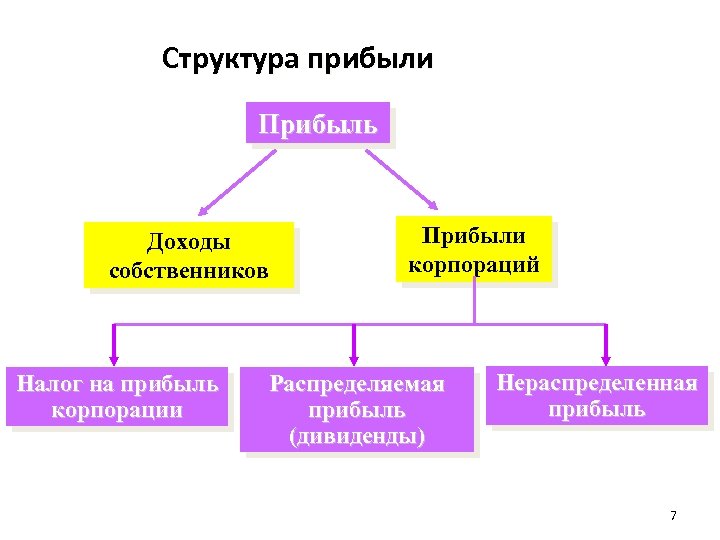 Структура прибыли

Прибыль

Доходы собственников

Прибыли корпораций

Налог на прибыль корпорации

Распределяемая прибыль (дивиденды)

Нераспределенная прибыль

7